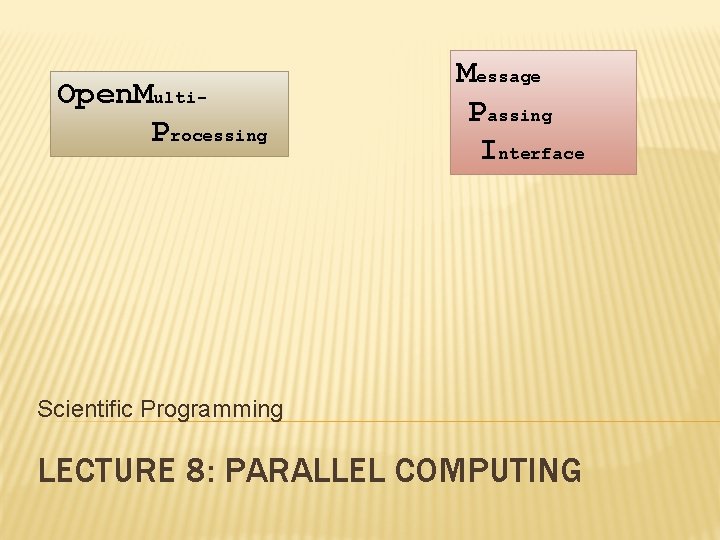 OpenMulti-
Processing

Message
Passing
Interface

Scientific Programming

LECTURE 8: PARALLEL COMPUTING